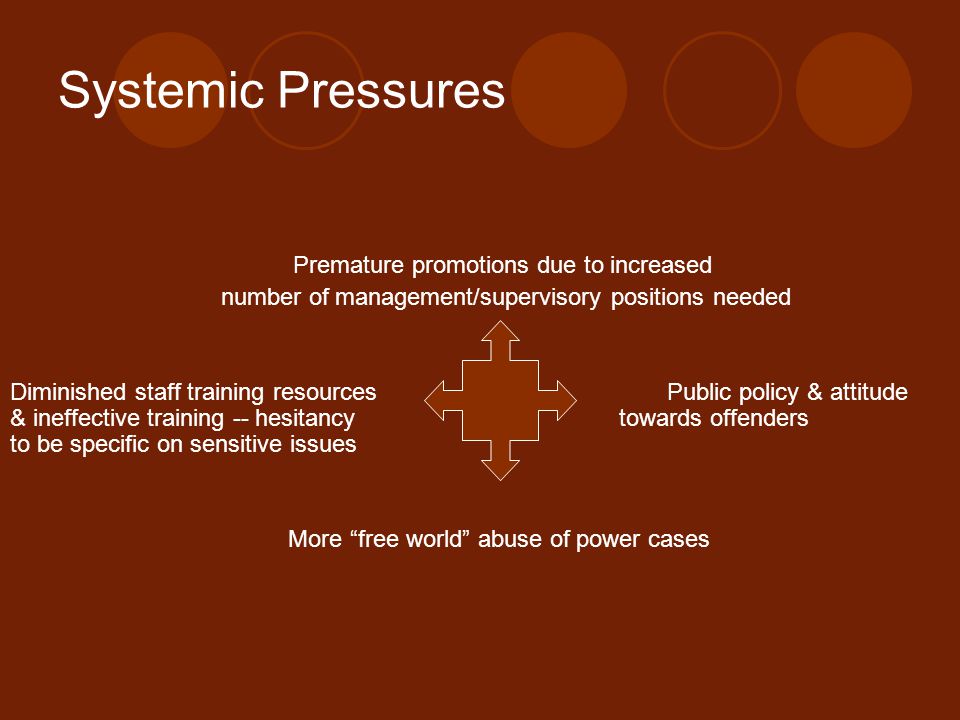 Systemic Pressures

Premature promotions due to increased number of management/supervisory positions needed

Diminished staff training resources & ineffective training -- hesitancy to be specific on sensitive issues

Public policy & attitude towards offenders

More “free world” abuse of power cases